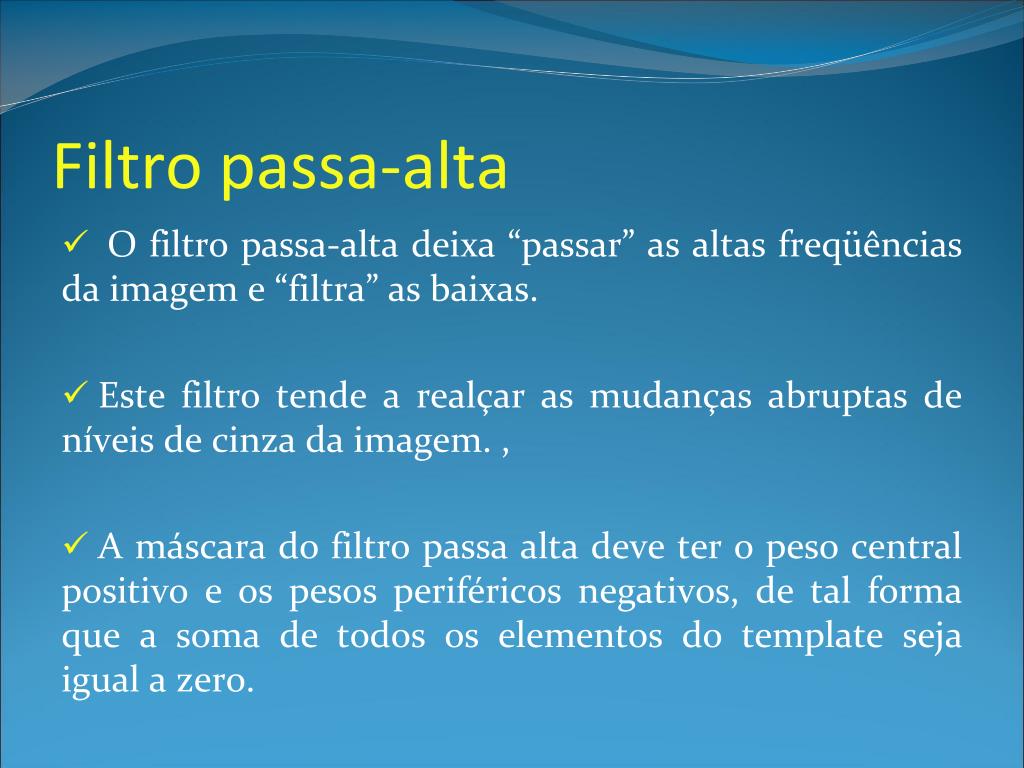 Filtro passa-alta

✓ O filtro passa-alta deixa “passar” as altas freqüências da imagem e “filtra” as baixas.

✓ Este filtro tende a realçar as mudanças abruptas de níveis de cinza da imagem. ,

✓ A máscara do filtro passa alta deve ter o peso central positivo e os pesos periféricos negativos, de tal forma que a soma de todos os elementos do template seja igual a zero.